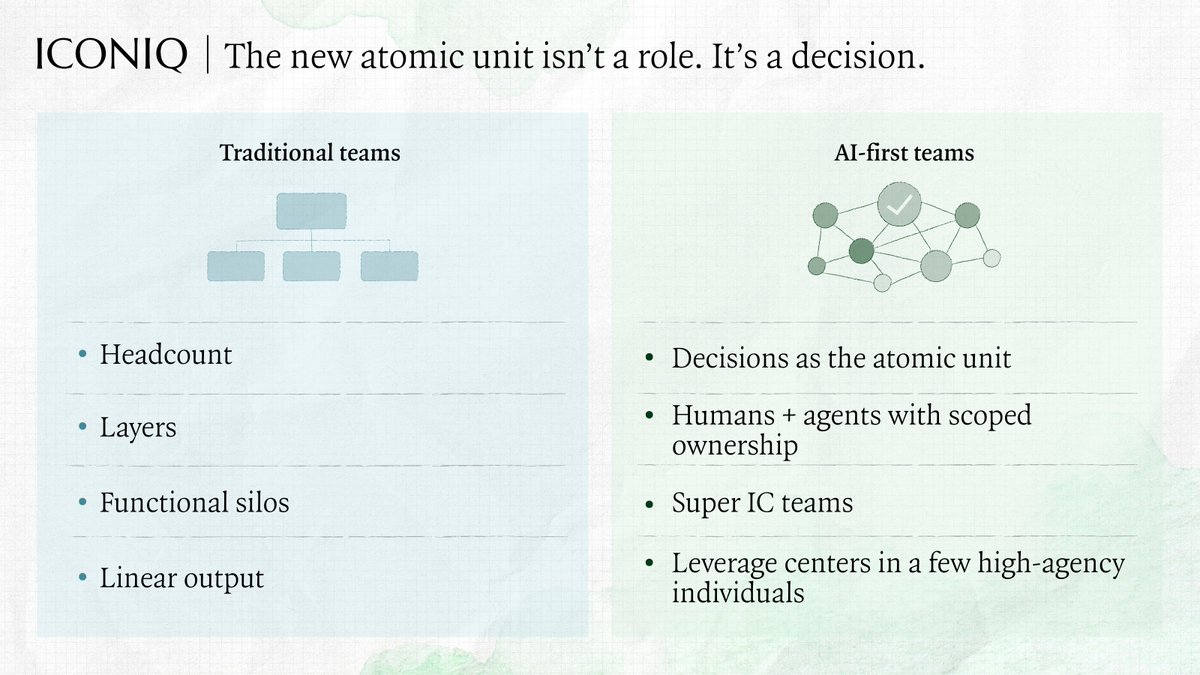 ICONIQ | The new atomic unit isn't a role. It's a decision.

Traditional teams

• Headcount
• Layers
• Functional silos
• Linear output

AI-first teams

• Decisions as the atomic unit
• Humans + agents with scoped ownership
• Super IC teams
• Leverage centers in a few high-agency individuals